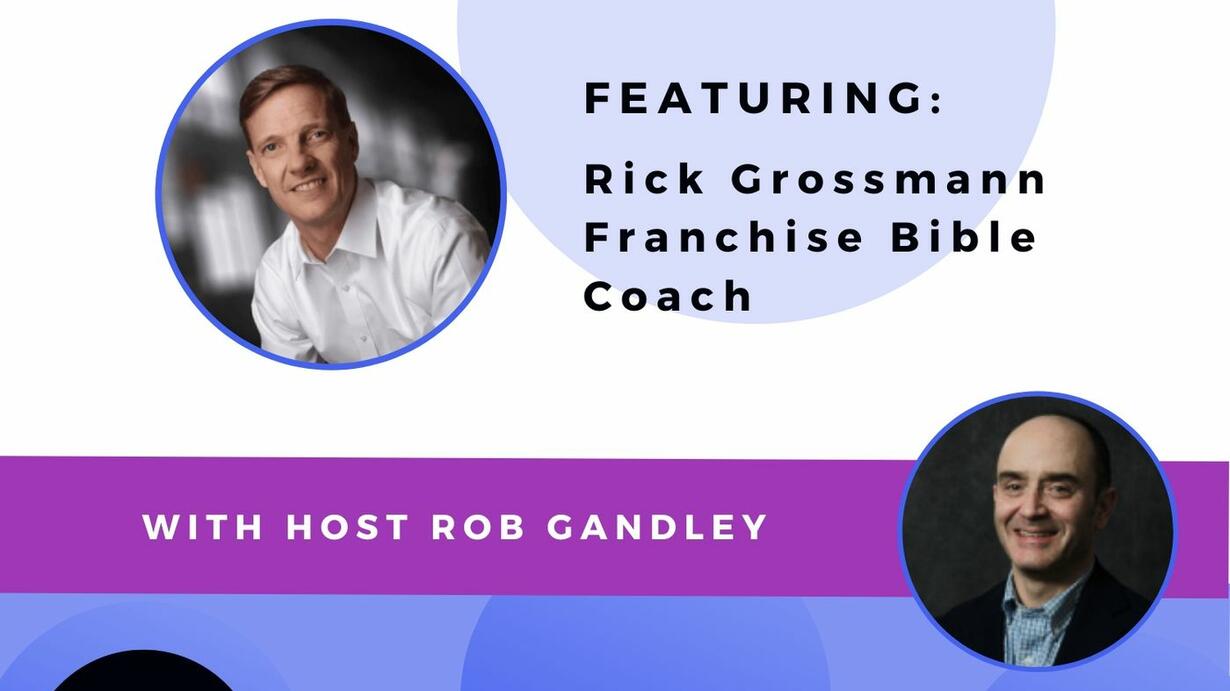 FEATURING:

Rick Grossmann
Franchise Bible
Coach

WITH HOST ROB GANDLEY